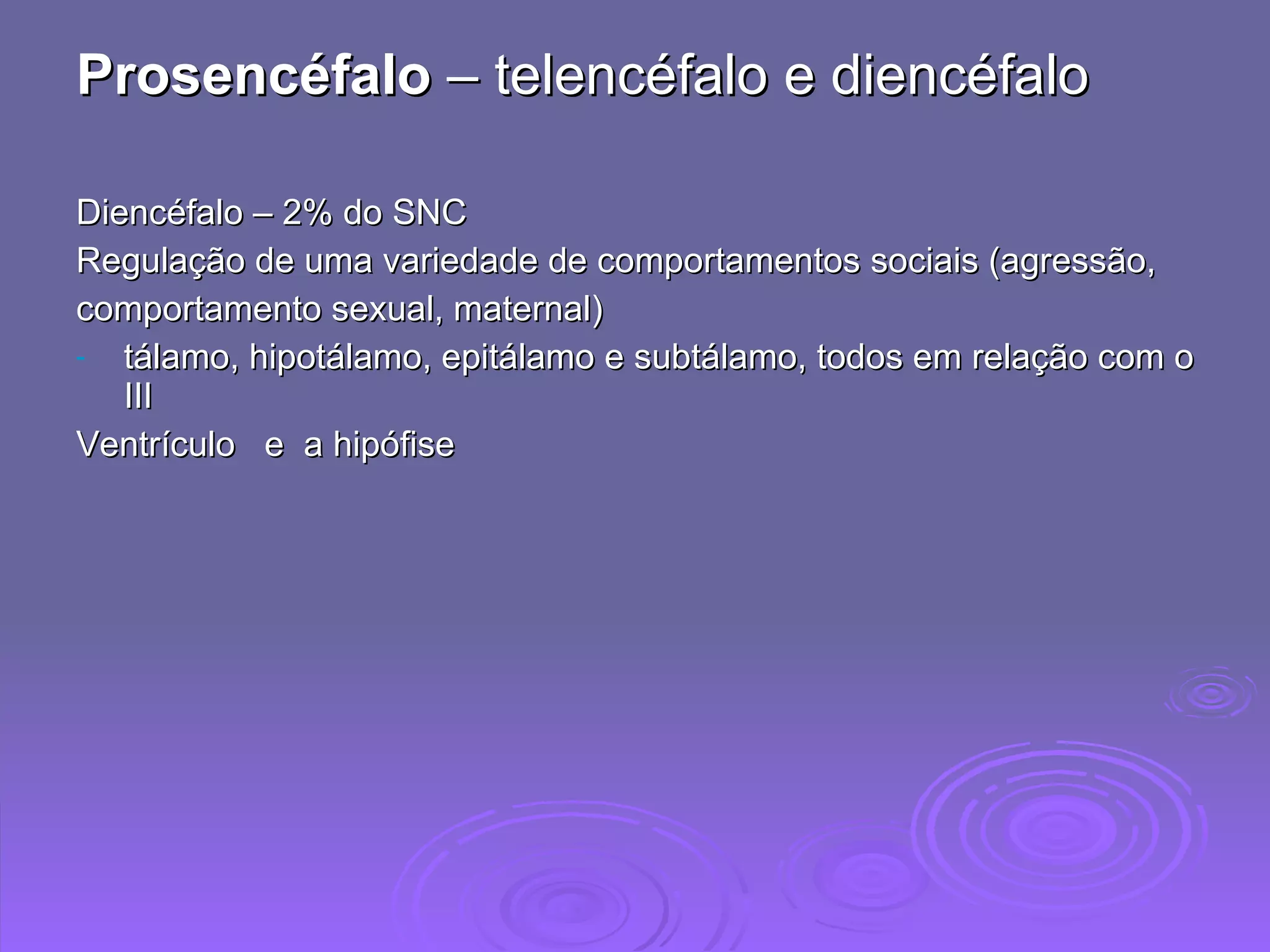 Prosencéfalo – telencéfalo e diencéfalo

Diencéfalo – 2% do SNC

Regulação de uma variedade de comportamentos sociais (agressão, comportamento sexual, maternal)

- tálamo, hipotálamo, epitálamo e subtálamo, todos em relação com o III

Ventrículo e a hipófise